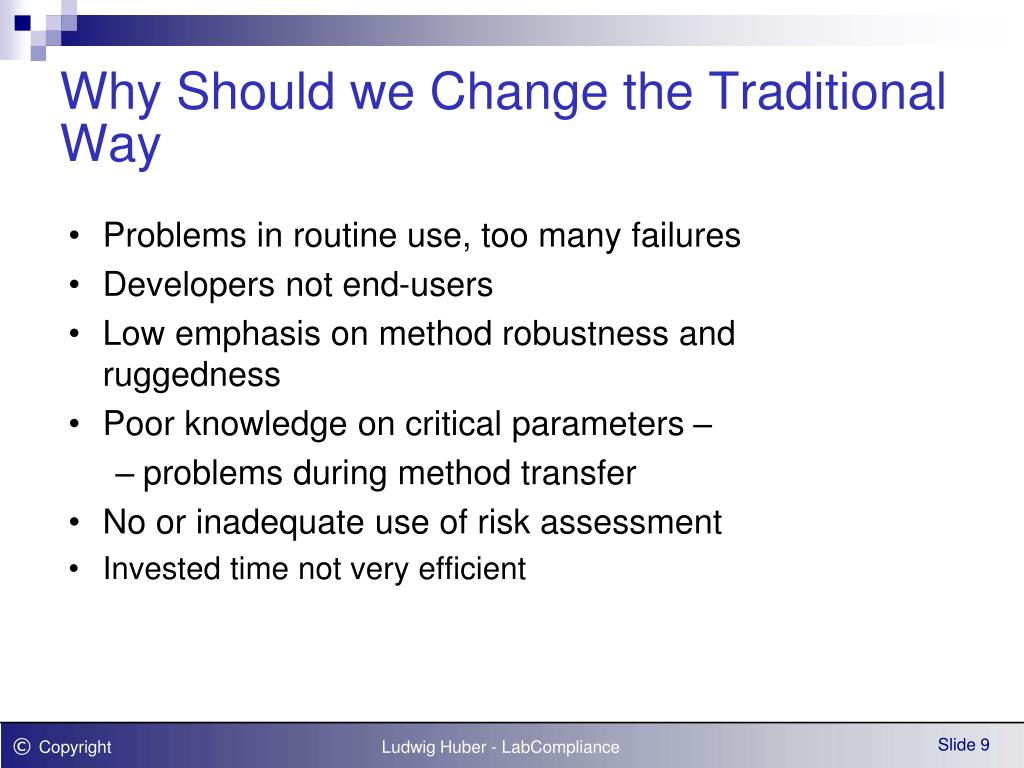 Why Should we Change the Traditional Way

• Problems in routine use, too many failures
• Developers not end-users
• Low emphasis on method robustness and ruggedness
• Poor knowledge on critical parameters –
– problems during method transfer
• No or inadequate use of risk assessment
• Invested time not very efficient

© Copyright

Ludwig Huber - LabCompliance

Slide 9